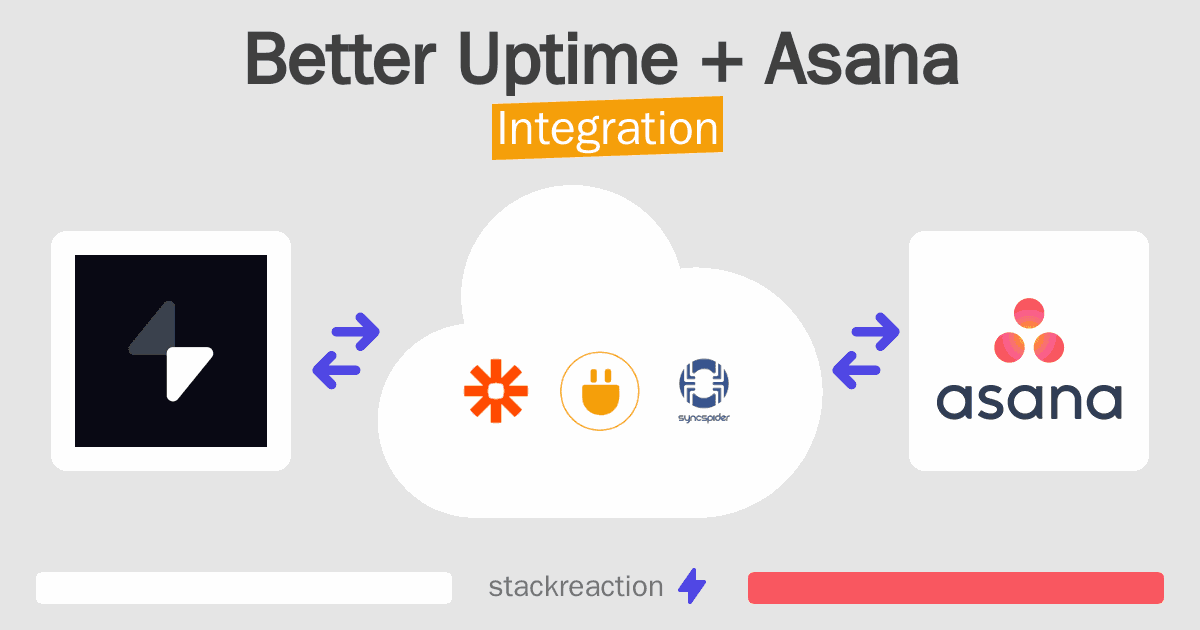 Better Uptime + Asana
Integration

syncspider

asana

stackreaction